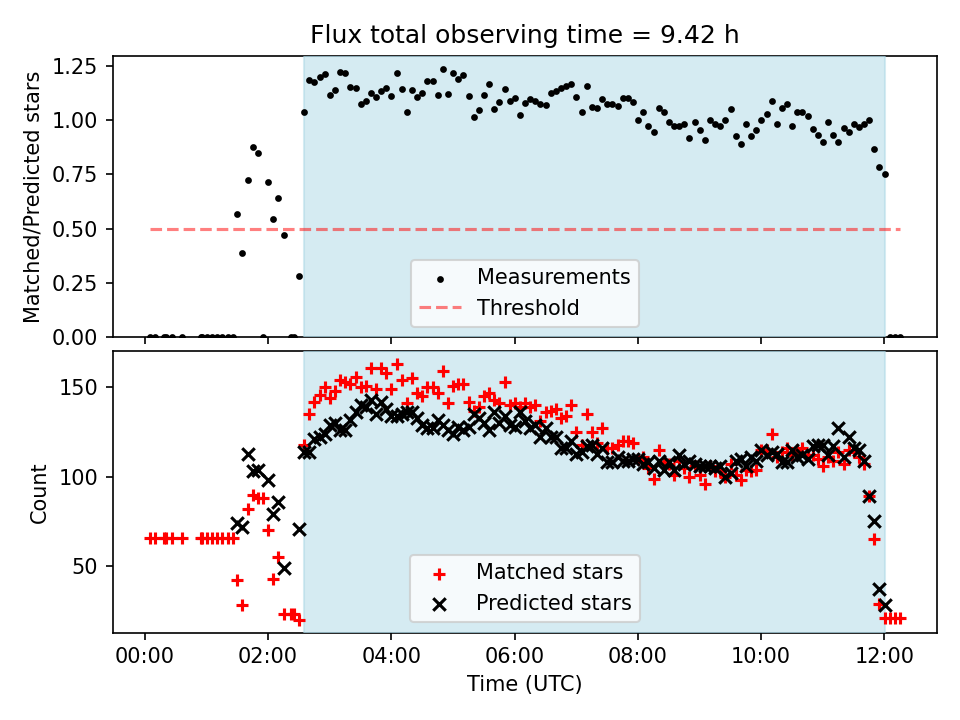 Flux total observing time = 9.42 h

Matched/Predicted stars

1.25
1.00
0.75
0.50
0.25
0.00

Measurements
Threshold

Count

150
100
50

Matched stars
Predicted stars

00:00
02:00
04:00
06:00
08:00
10:00
12:00

Time (UTC)